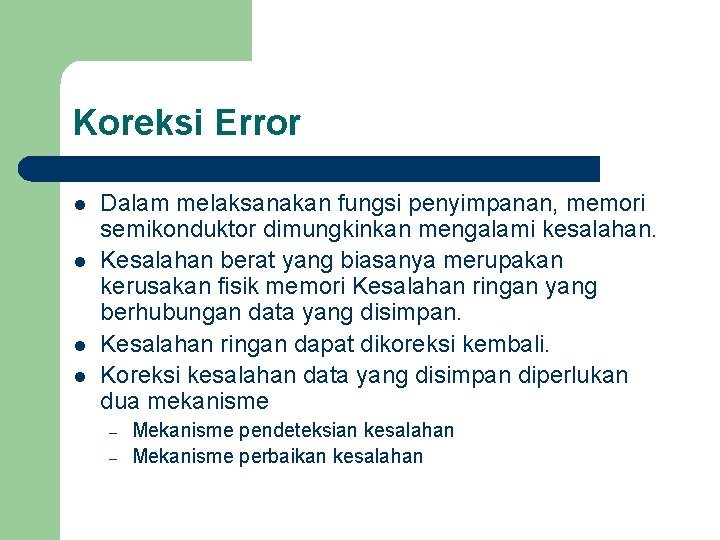 Koreksi Error

- Dalam melaksanakan fungsi penyimpanan, memori semikonduktor dimungkinkan mengalami kesalahan.
- Kesalahan berat yang biasanya merupakan kerusakan fisik memori Kesalahan ringan yang berhubungan data yang disimpan.
- Kesalahan ringan dapat dikoreksi kembali.
- Koreksi kesalahan data yang disimpan diperlukan dua mekanisme
  – Mekanisme pendeteksian kesalahan
  – Mekanisme perbaikan kesalahan